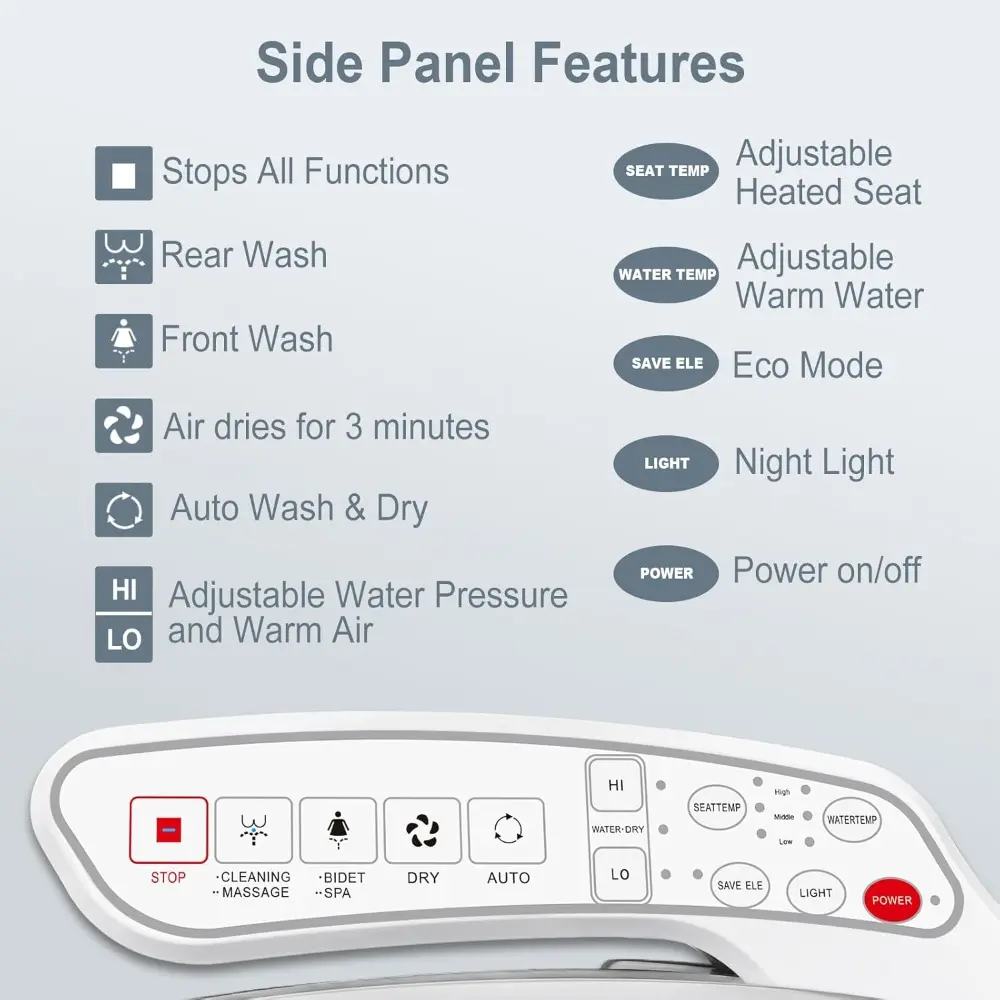 Side Panel Features

Stops All Functions

Rear Wash

Front Wash

Air dries for 3 minutes

Auto Wash & Dry

HI
LO
Adjustable Water Pressure and Warm Air

SEAT TEMP Adjustable Heated Seat

WATER TEMP Adjustable Warm Water

SAVE ELE Eco Mode

LIGHT Night Light

POWER Power on/off

STOP

·CLEANING
··MASSAGE

·BIDET
··SPA

DRY

AUTO

HI

WATER·DRY

LO

SEATTEMP

High
Middle
Low

WATERTEMP

SAVE ELE

LIGHT

POWER